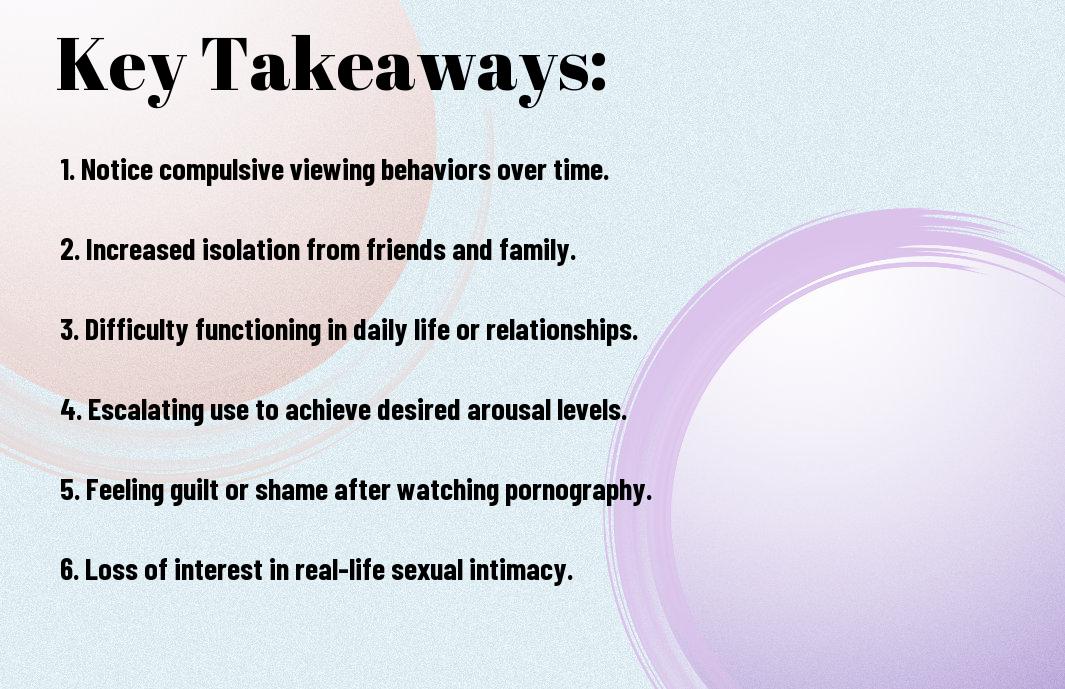 Key Takeaways:

1. Notice compulsive viewing behaviors over time.

2. Increased isolation from friends and family.

3. Difficulty functioning in daily life or relationships.

4. Escalating use to achieve desired arousal levels.

5. Feeling guilt or shame after watching pornography.

6. Loss of interest in real-life sexual intimacy.